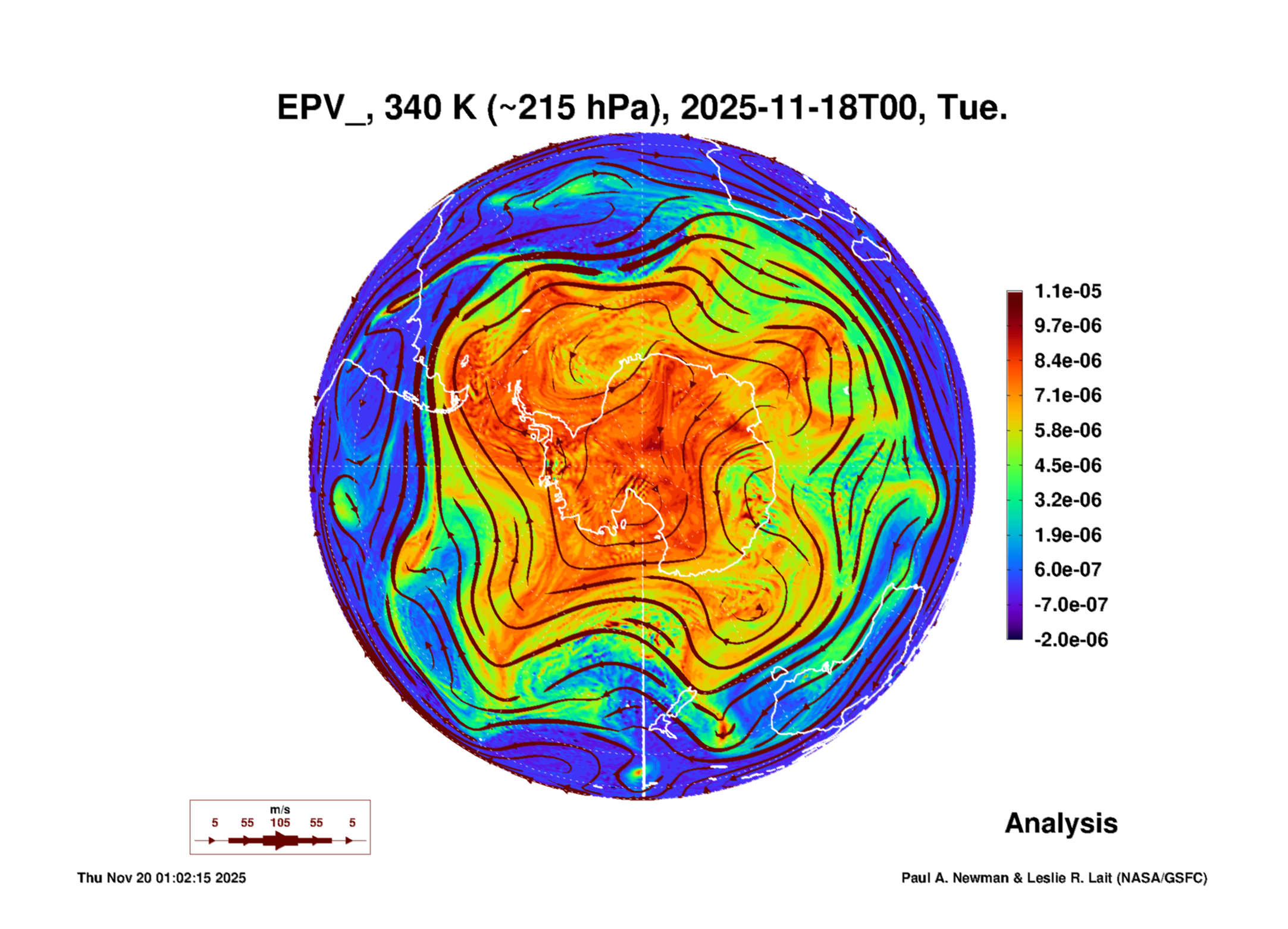 EPV_, 340 K (~215 hPa), 2025-11-18T00, Tue.

1.1e-05
9.7e-06
8.4e-06
7.1e-06
5.8e-06
4.5e-06
3.2e-06
1.9e-06
6.0e-07
-7.0e-07
-2.0e-06

m/s
5 55 105 55 5

Analysis

Thu Nov 20 01:02:15 2025

Paul A. Newman & Leslie R. Lait (NASA/GSFC)